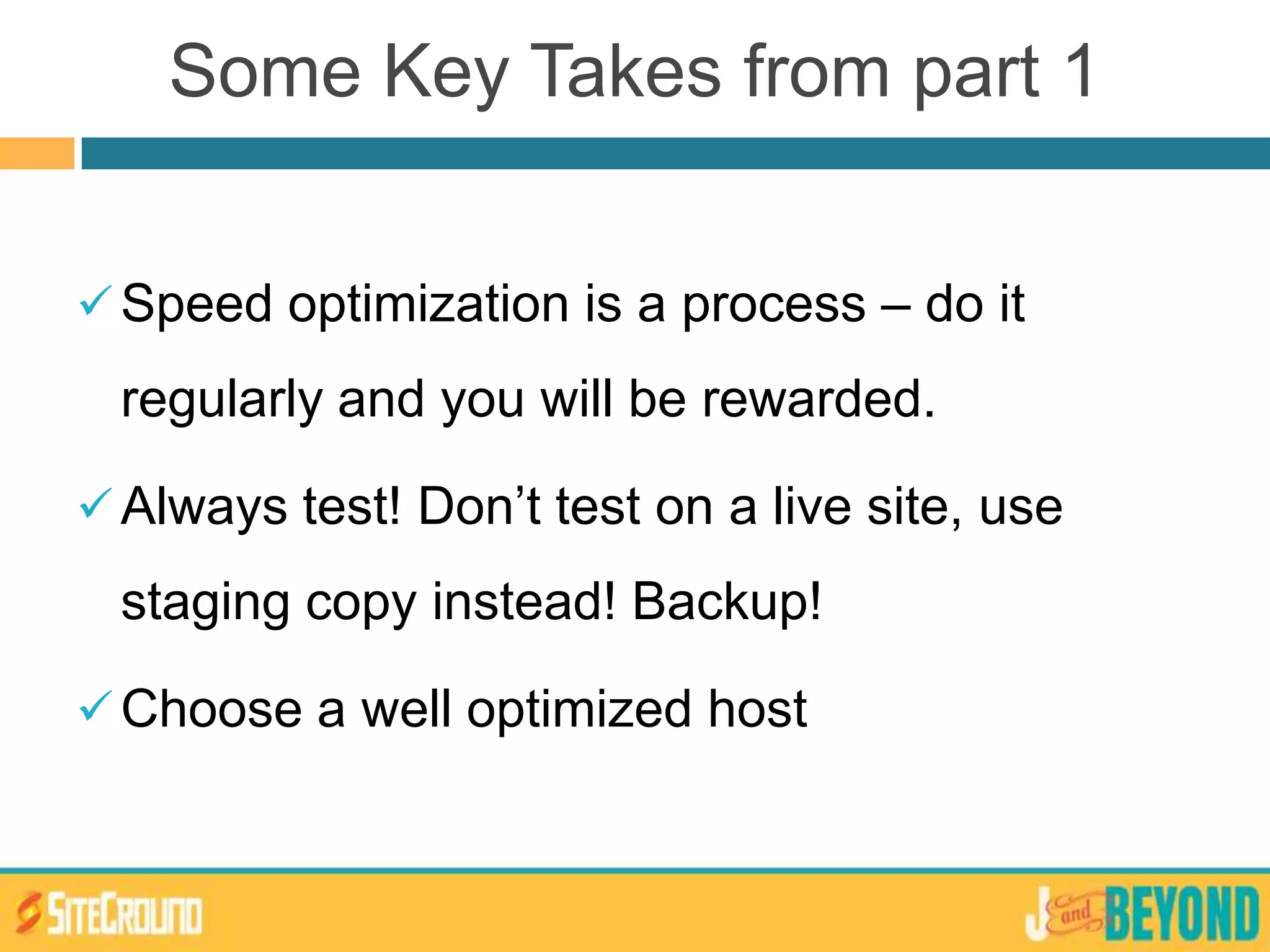 Some Key Takes from part 1

✓ Speed optimization is a process – do it regularly and you will be rewarded.

✓ Always test! Don’t test on a live site, use staging copy instead! Backup!

✓ Choose a well optimized host

SITEGROUND

J and BEYOND